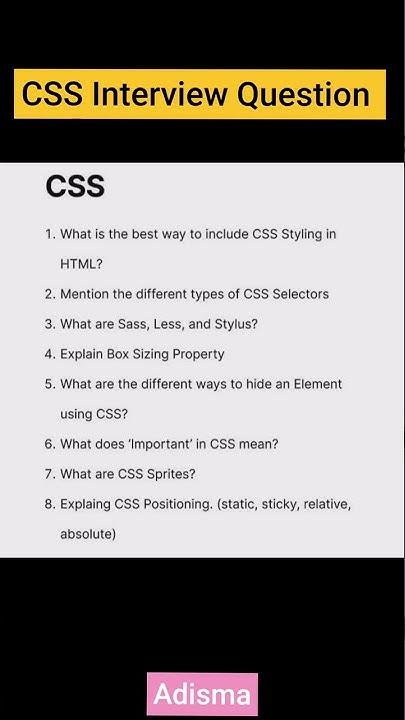 CSS Interview Question

CSS

1. What is the best way to include CSS Styling in HTML?
2. Mention the different types of CSS Selectors
3. What are Sass, Less, and Stylus?
4. Explain Box Sizing Property
5. What are the different ways to hide an Element using CSS?
6. What does 'Important' in CSS mean?
7. What are CSS Sprites?
8. Explaing CSS Positioning. (static, sticky, relative, absolute)

Adisma